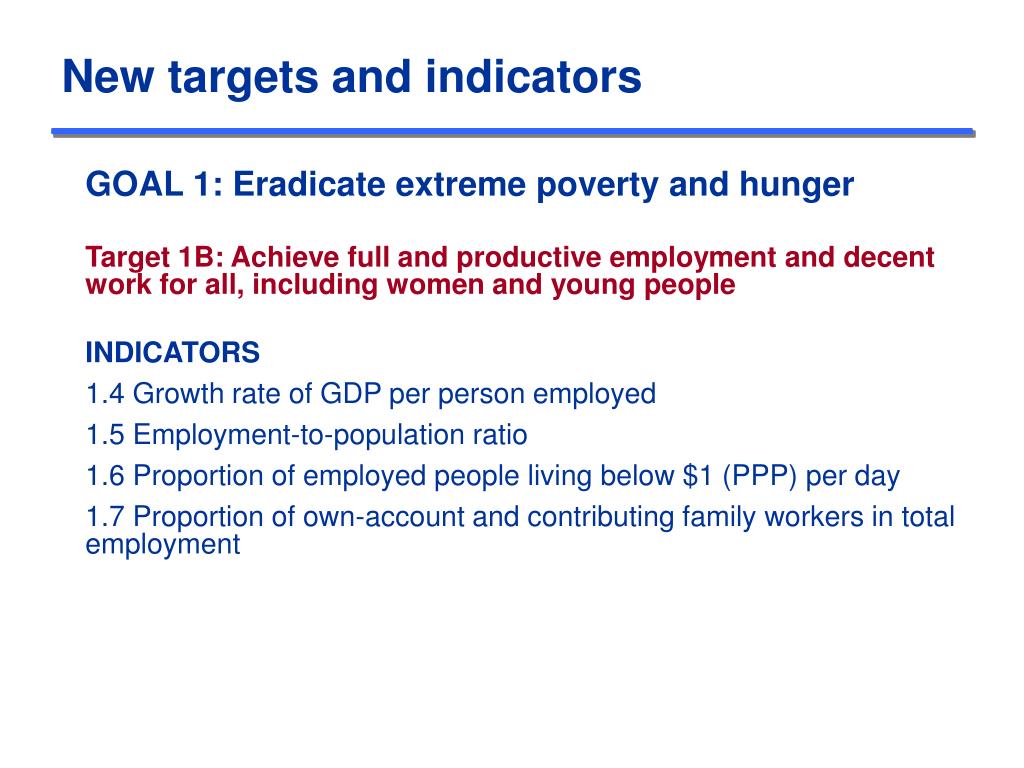 New targets and indicators

GOAL 1: Eradicate extreme poverty and hunger

Target 1B: Achieve full and productive employment and decent work for all, including women and young people

INDICATORS

1.4 Growth rate of GDP per person employed

1.5 Employment-to-population ratio

1.6 Proportion of employed people living below \$1 (PPP) per day

1.7 Proportion of own-account and contributing family workers in total employment